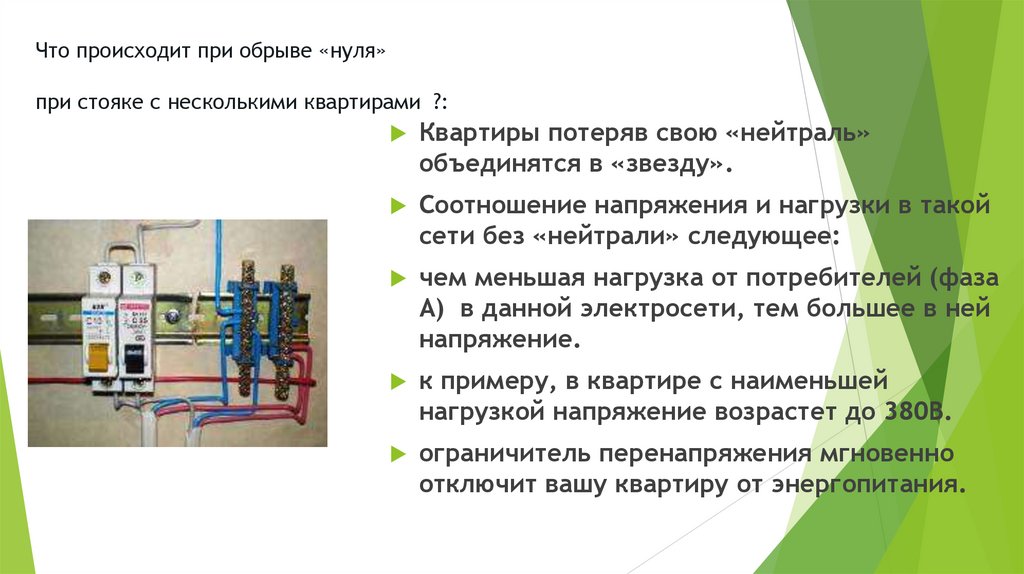 Что происходит при обрыве «нуля»

при стояке с несколькими квартирами ?:

Квартиры потеряв свою «нейтраль» объединятся в «звезду».

Соотношение напряжения и нагрузки в такой сети без «нейтрали» следующее:

чем меньшая нагрузка от потребителей (фаза А) в данной электросети, тем большее в ней напряжение.

к примеру, в квартире с наименьшей нагрузкой напряжение возрастет до 380В.

ограничитель перенапряжения мгновенно отключит вашу квартиру от энергопитания.